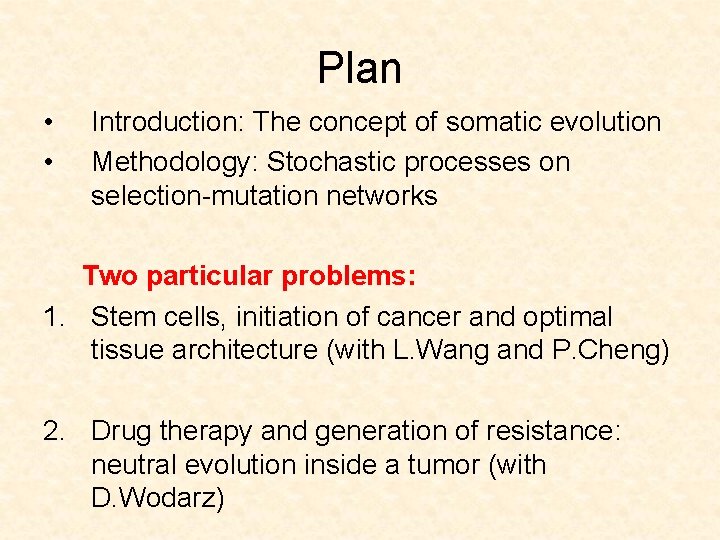 Plan

• Introduction: The concept of somatic evolution
• Methodology: Stochastic processes on selection-mutation networks

Two particular problems:

1. Stem cells, initiation of cancer and optimal tissue architecture (with L.Wang and P.Cheng)

2. Drug therapy and generation of resistance: neutral evolution inside a tumor (with D.Wodarz)